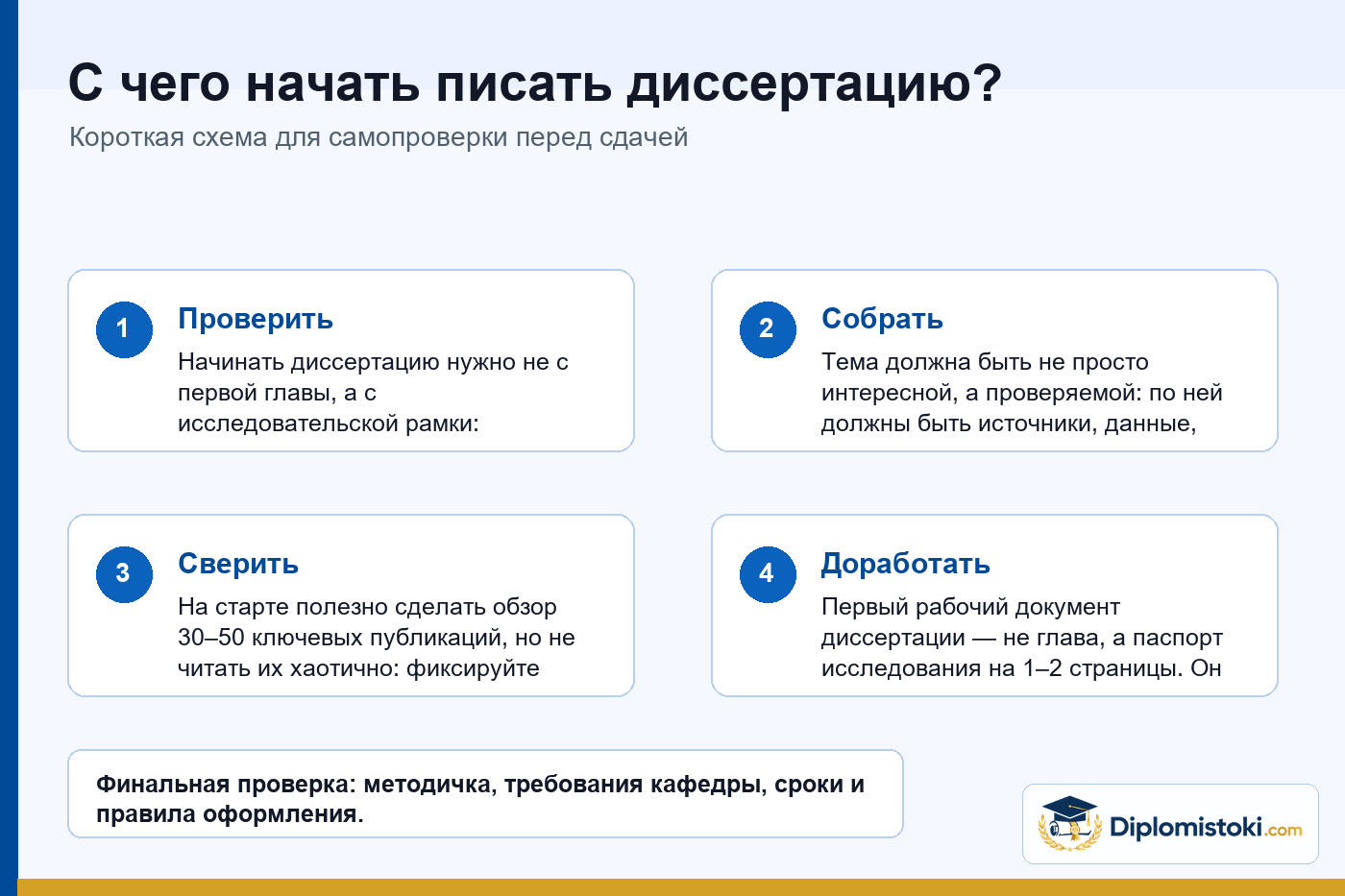 С чего начать писать диссертацию?

Короткая схема для самопроверки перед сдачей

1

Проверить

Начинать диссертацию нужно не с первой главы, а с исследовательской рамки:

2

Собрать

Тема должна быть не просто интересной, а проверяемой: по ней должны быть источники, данные,

3

Сверить

На старте полезно сделать обзор 30–50 ключевых публикаций, но не читать их хаотично: фиксируйте

4

Доработать

Первый рабочий документ диссертации — не глава, а паспорт исследования на 1–2 страницы. Он

Финальная проверка: методичка, требования кафедры, сроки и правила оформления.

Diplomistoki.com